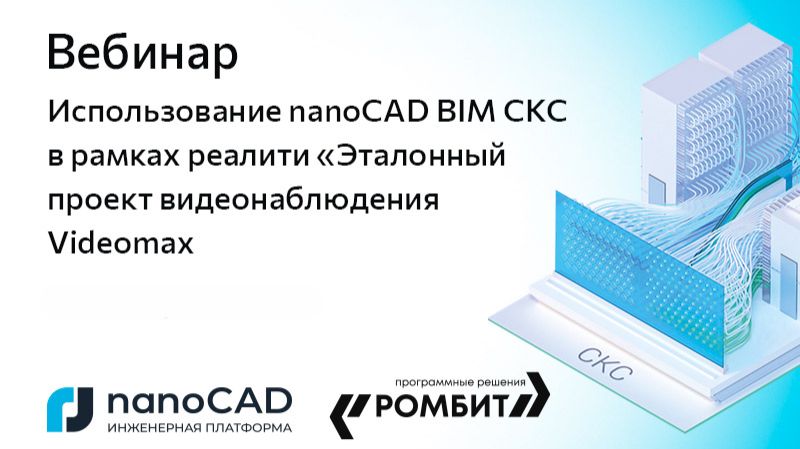 Вебинар

Использование nanoCAD BIM СКС в рамках реалити «Эталонный проект видеонаблюдения Videomax

СКС

nanoCAD
ИНЖЕНЕРНАЯ ПЛАТФОРМА

программные решения
РОМБИТ